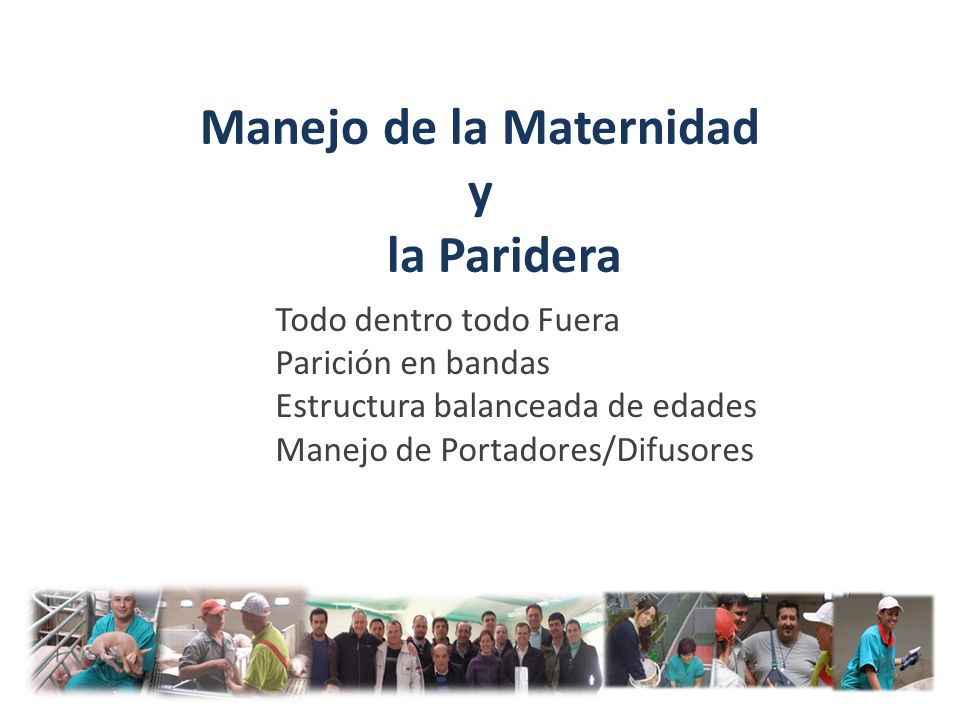 Manejo de la Maternidad
y
la Paridera

Todo dentro todo Fuera
Parición en bandas
Estructura balanceada de edades
Manejo de Portadores/Difusores